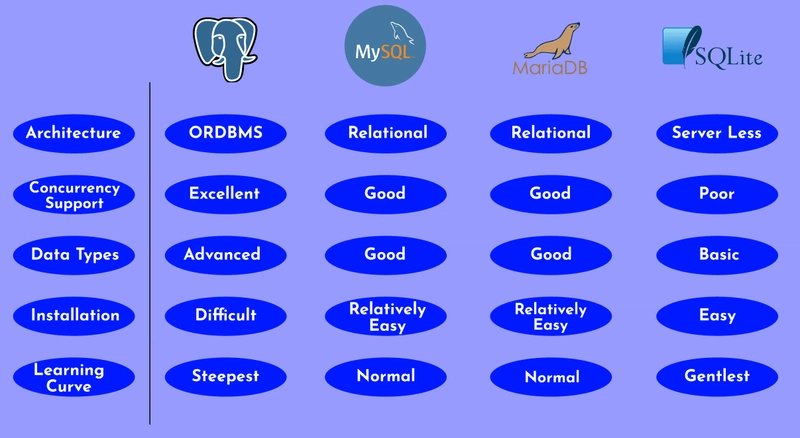 | | | MySQL | MariaDB | SQLite |
|---|---|---|---|---|
| Architecture | ORDBMS | Relational | Relational | Server Less |
| Concurrency Support | Excellent | Good | Good | Poor |
| Data Types | Advanced | Good | Good | Basic |
| Installation | Difficult | Relatively Easy | Relatively Easy | Easy |
| Learning Curve | Steepest | Normal | Normal | Gentlest |